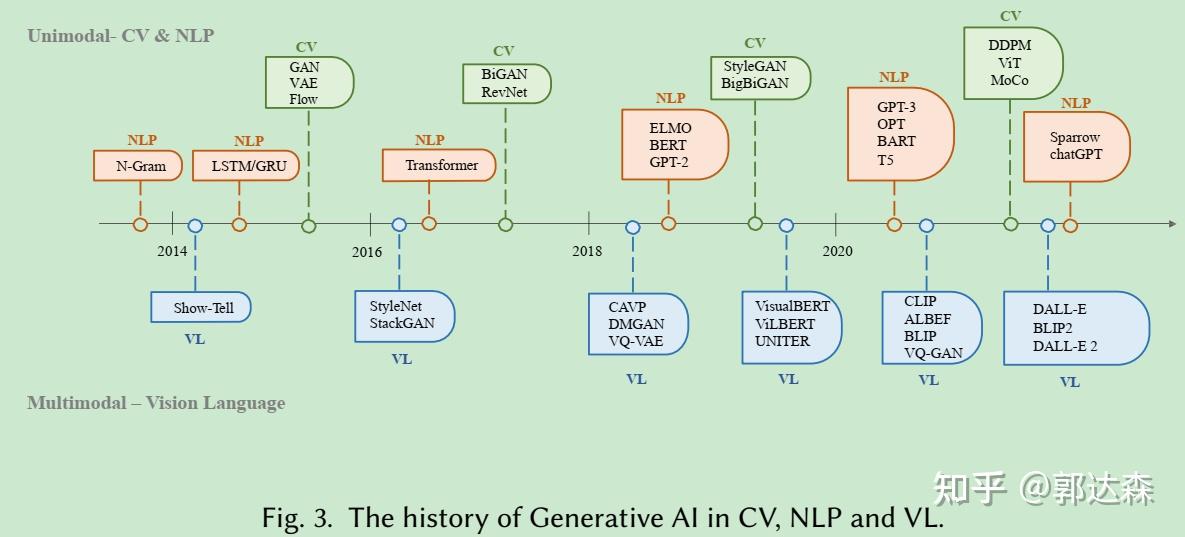 Unimodal- CV & NLP

CV
GAN
VAE
Flow

CV
BiGAN
RevNet

CV
StyleGAN
BigBiGAN

CV
DDPM
ViT
MoCo

NLP
N-Gram

NLP
LSTM/GRU

NLP
Transformer

NLP
ELMO
BERT
GPT-2

NLP
GPT-3
OPT
BART
T5

NLP
Sparrow
chatGPT

2014
2016
2018
2020

Show-Tell
VL

StyleNet
StackGAN
VL

CAVP
DMGAN
VQ-VAE
VL

VisualBERT
ViLBERT
UNITER
VL

CLIP
ALBEF
BLIP
VQ-GAN
VL

DALL-E
BLIP2
DALL-E 2
VL

Multimodal – Vision Language

知乎 @郭达森

Fig. 3. The history of Generative AI in CV, NLP and VL.